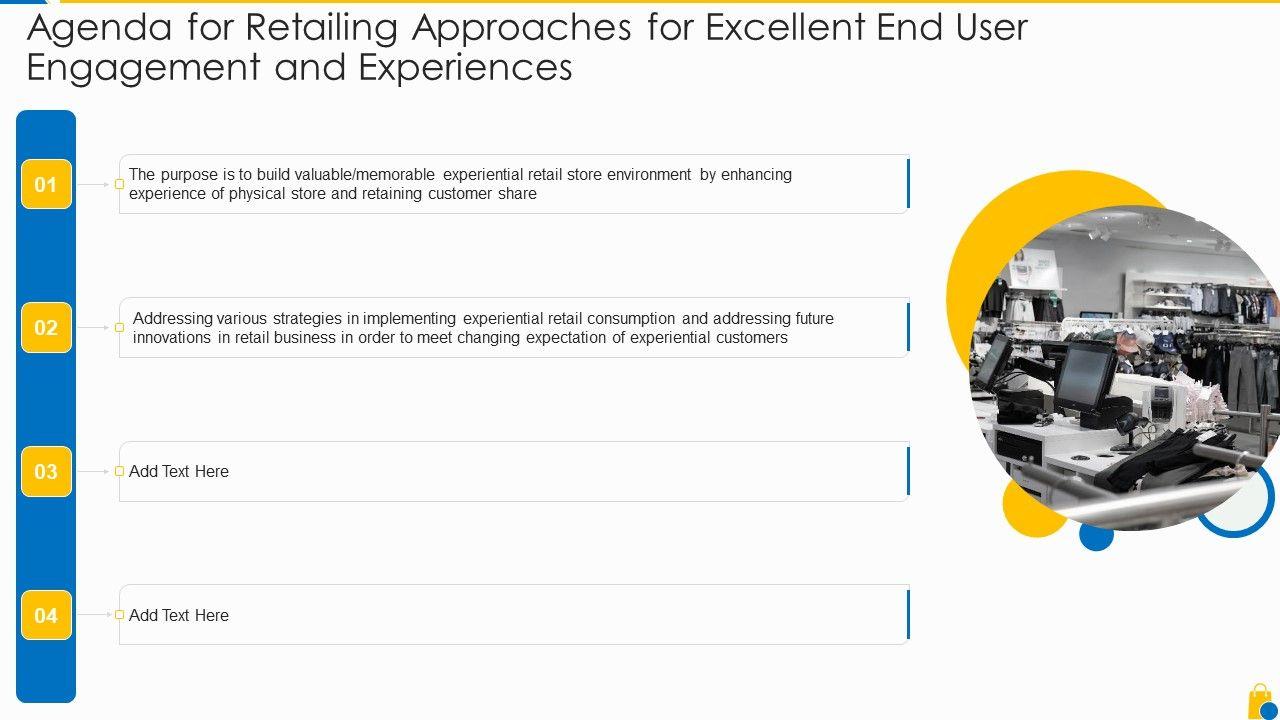 Agenda for Retailing Approaches for Excellent End User Engagement and Experiences

01
The purpose is to build valuable/memorable experiential retail store environment by enhancing experience of physical store and retaining customer share

02
Addressing various strategies in implementing experiential retail consumption and addressing future innovations in retail business in order to meet changing expectation of experiential customers

03
Add Text Here

04
Add Text Here